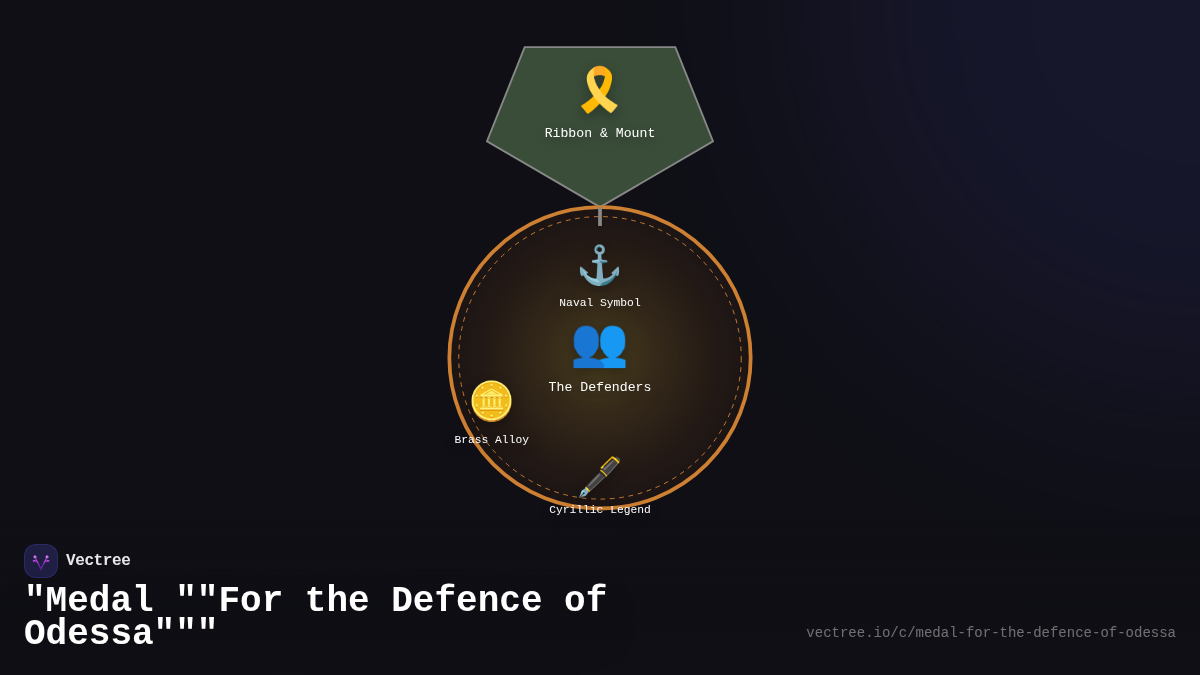 Ribbon & Mount

Naval Symbol

The Defenders

Brass Alloy

Cyrillic Legend

Vectree

"Medal ""For the Defence of Odessa"""

vectree.io/c/medal-for-the-defence-of-odessa